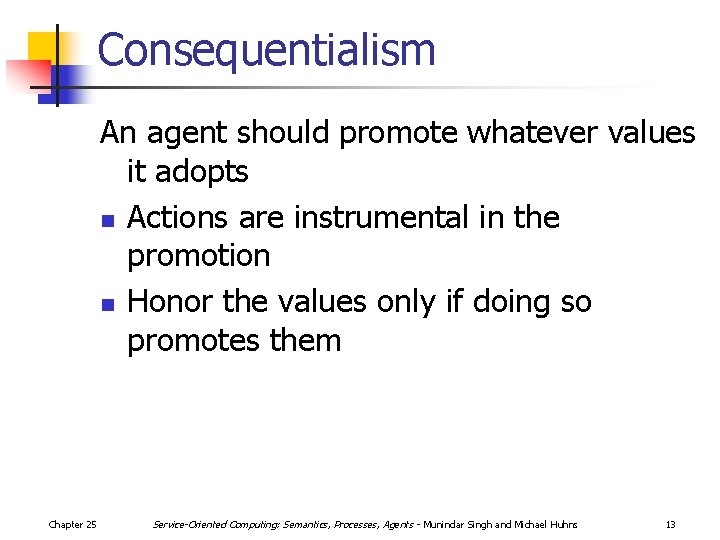 Consequentialism

An agent should promote whatever values it adopts

- Actions are instrumental in the promotion
- Honor the values only if doing so promotes them

Chapter 25

Service-Oriented Computing: Semantics, Processes, Agents - Munindar Singh and Michael Huhns

13